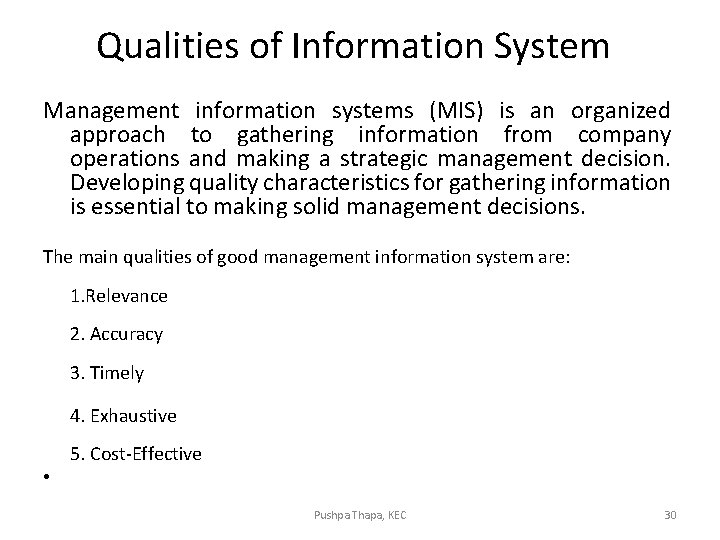 Qualities of Information System

Management information systems (MIS) is an organized approach to gathering information from company operations and making a strategic management decision. Developing quality characteristics for gathering information is essential to making solid management decisions.

The main qualities of good management information system are:

1.Relevance

2. Accuracy

3. Timely

4. Exhaustive

5. Cost-Effective

•

Pushpa Thapa, KEC

30